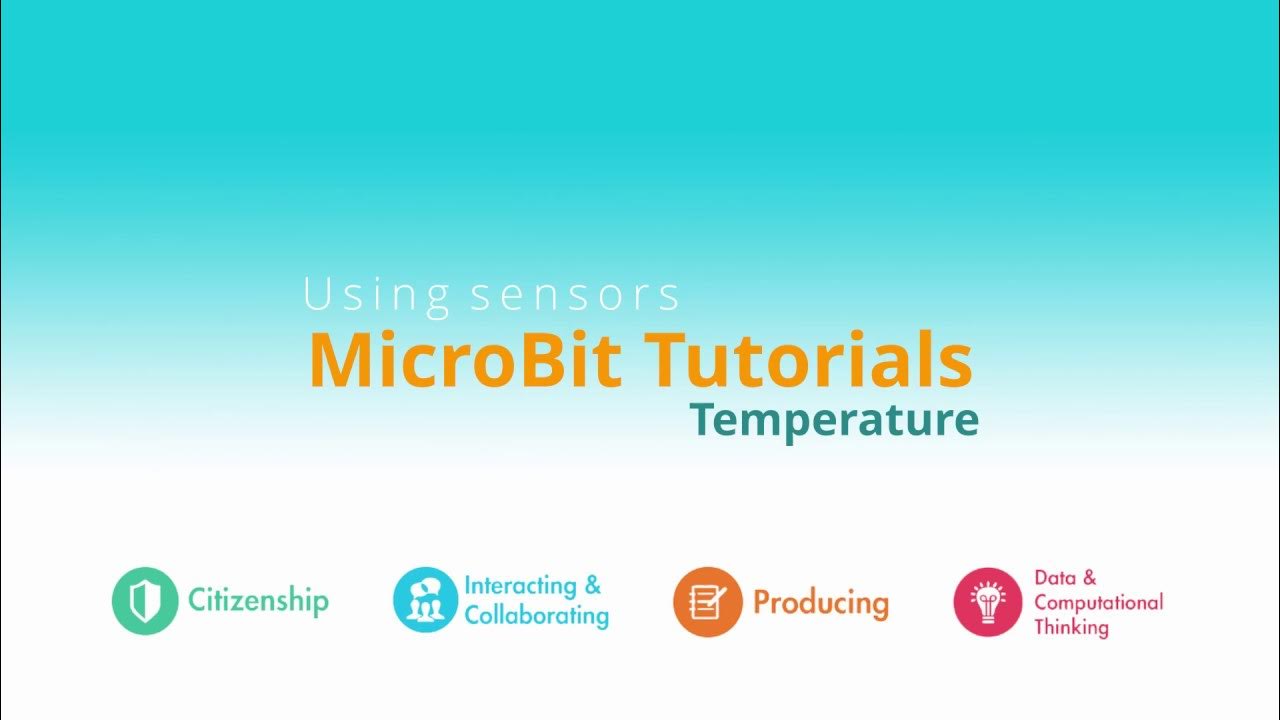 Using sensors
MicroBit Tutorials
Temperature

Citizenship

Interacting & Collaborating

Producing

Data & Computational Thinking